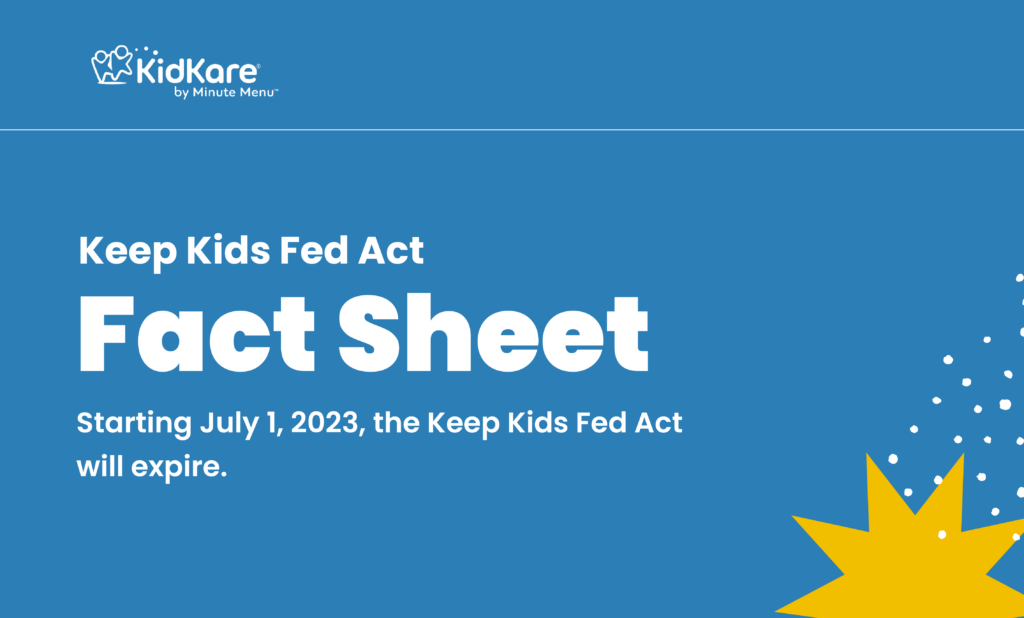 KidKare®
by Minute Menu™

Keep Kids Fed Act

Fact Sheet

Starting July 1, 2023, the Keep Kids Fed Act will expire.